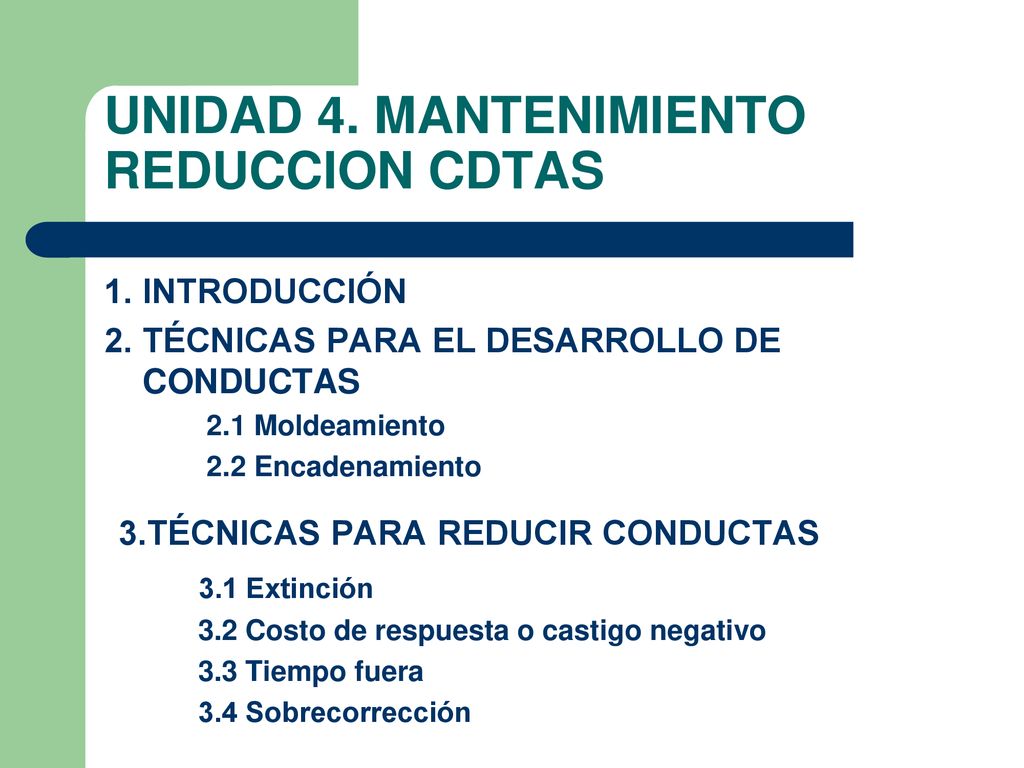 UNIDAD 4. MANTENIMIENTO REDUCCION CDTAS

1. INTRODUCCIÓN
2. TÉCNICAS PARA EL DESARROLLO DE CONDUCTAS
2.1 Moldeamiento
2.2 Encadenamiento

3.TÉCNICAS PARA REDUCIR CONDUCTAS
3.1 Extinción
3.2 Costo de respuesta o castigo negativo
3.3 Tiempo fuera
3.4 Sobrecorrección